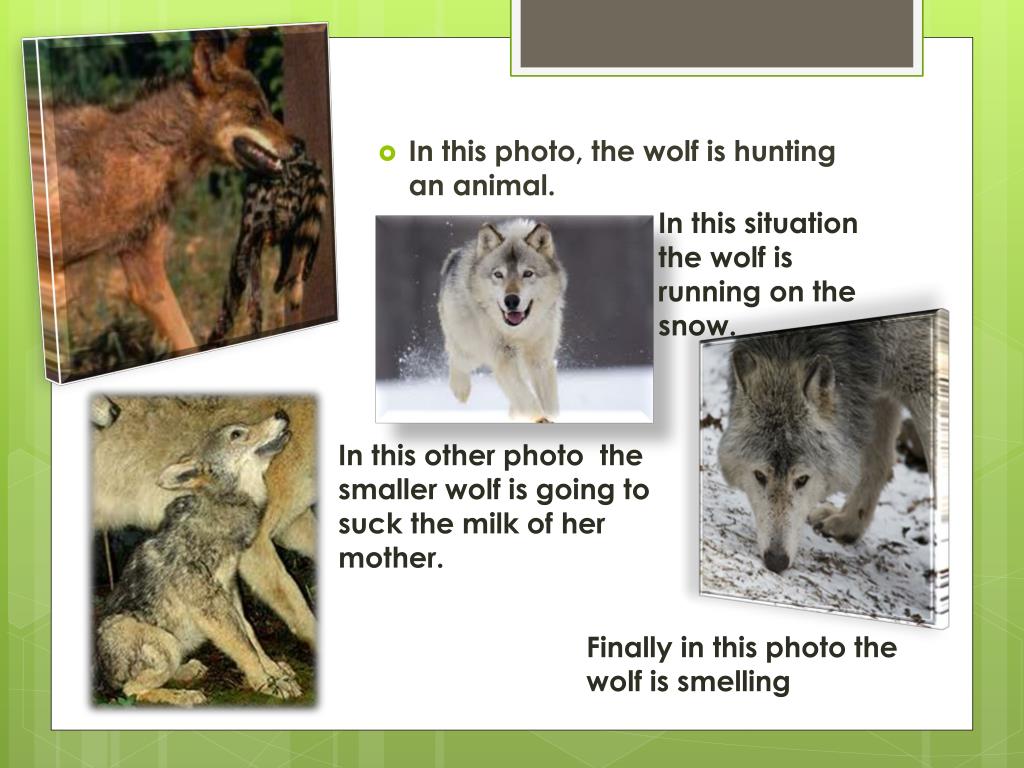 In this photo, the wolf is hunting an animal.

In this situation the wolf is running on the snow.

In this other photo  the smaller wolf is going to suck the milk of her mother.

Finally in this photo the wolf is smelling